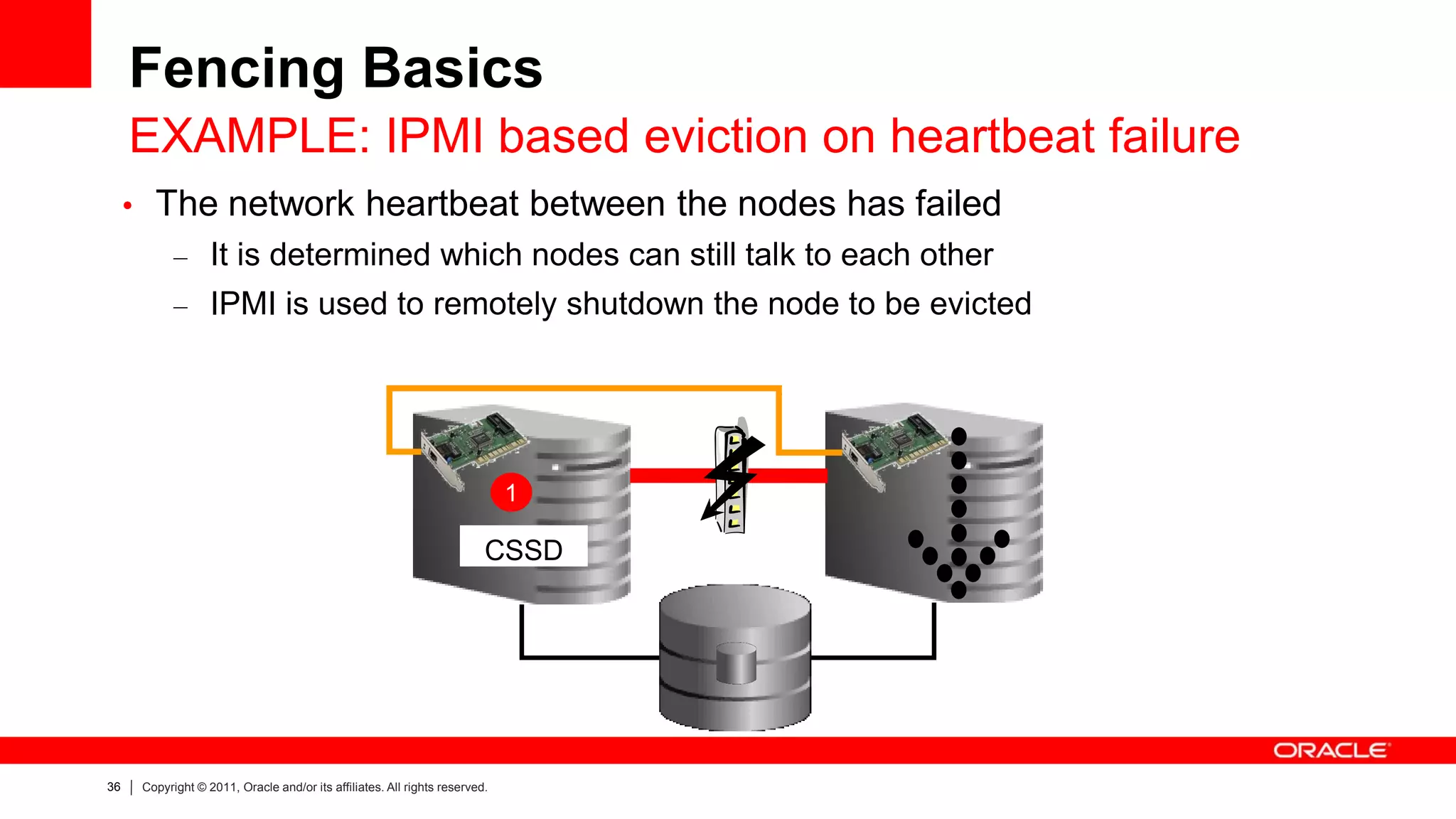 Fencing Basics

EXAMPLE: IPMI based eviction on heartbeat failure

• The network heartbeat between the nodes has failed
– It is determined which nodes can still talk to each other
– IPMI is used to remotely shutdown the node to be evicted

1

CSSD

ORACLE

36 | Copyright © 2011, Oracle and/or its affiliates. All rights reserved.